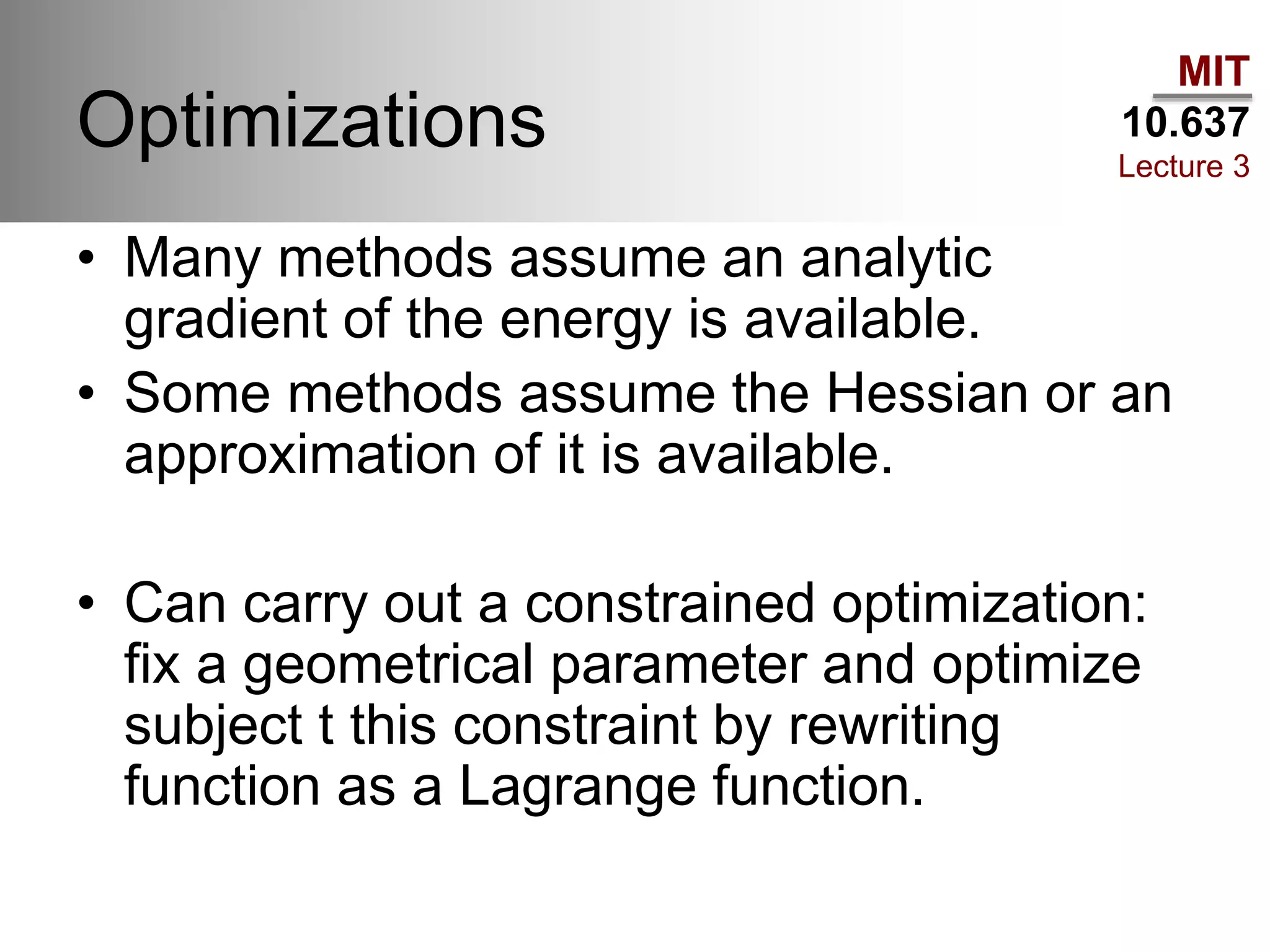 Optimizations

MIT
10.637
Lecture 3

• Many methods assume an analytic gradient of the energy is available.
• Some methods assume the Hessian or an approximation of it is available.

• Can carry out a constrained optimization: fix a geometrical parameter and optimize subject t this constraint by rewriting function as a Lagrange function.